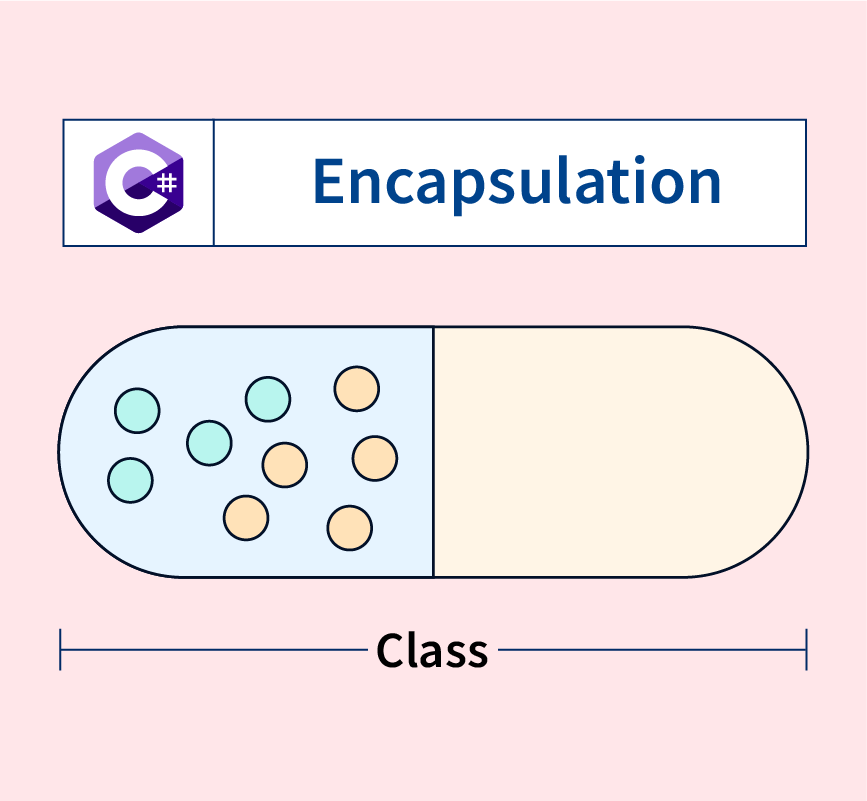 C#

Encapsulation

Class